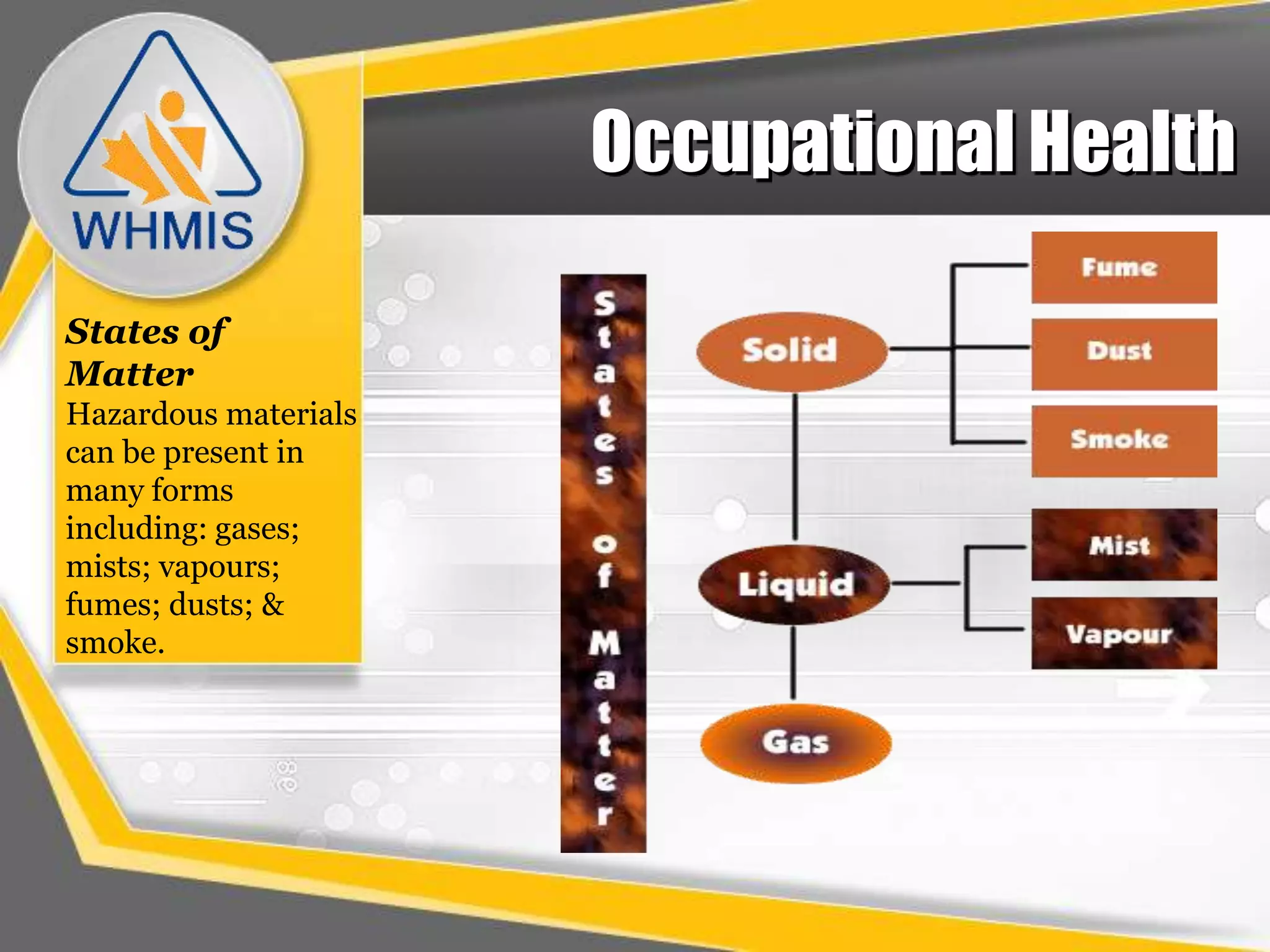 WHMIS

Occupational Health

States of Matter
Hazardous materials can be present in many forms including: gases; mists; vapours; fumes; dusts; & smoke.

States of Matter

Solid
Liquid
Gas

Fume
Dust
Smoke
Mist
Vapour